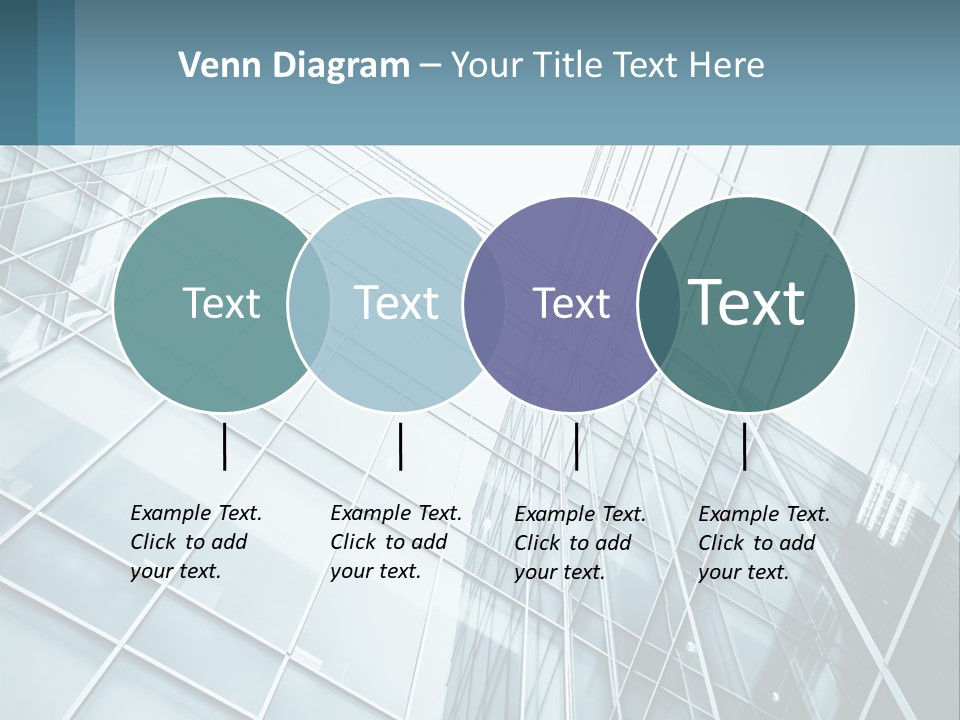 Venn Diagram – Your Title Text Here

Text

Text

Text

Text

Example Text. Click to add your text.

Example Text. Click to add your text.

Example Text. Click to add your text.

Example Text. Click to add your text.